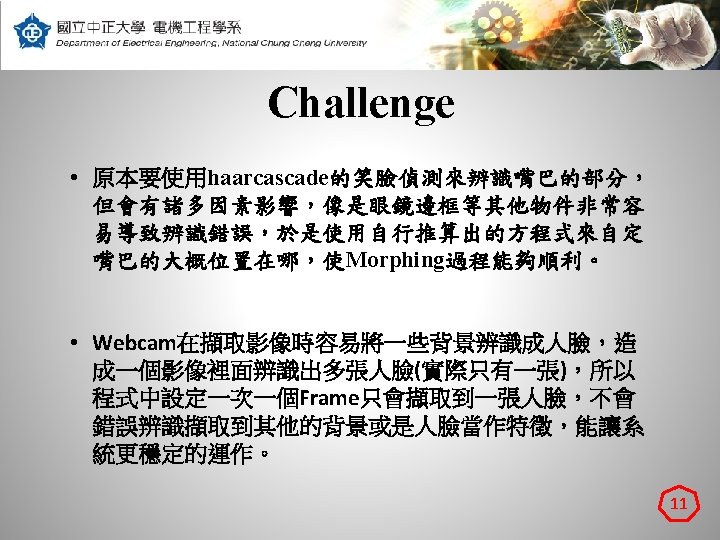 國立中正大學 電機工程學系
Department of Electrical Engineering, National Chung Cheng University

Challenge

• 原本要使用haarcascade的笑臉偵測來辨識嘴巴的部分，但會有諸多因素影響，像是眼鏡邊框等其他物件非常容易導致辨識錯誤，於是使用自行推算出的方程式來自定嘴巴的大概位置在哪，使Morphing過程能夠順利。

• Webcam在擷取影像時容易將一些背景辨識成人臉，造成一個影像裡面辨識出多張人臉(實際只有一張)，所以程式中設定一次一個Frame只會擷取到一張人臉，不會錯誤辨識擷取到其他的背景或是人臉當作特徵，能讓系統更穩定的運作。

11